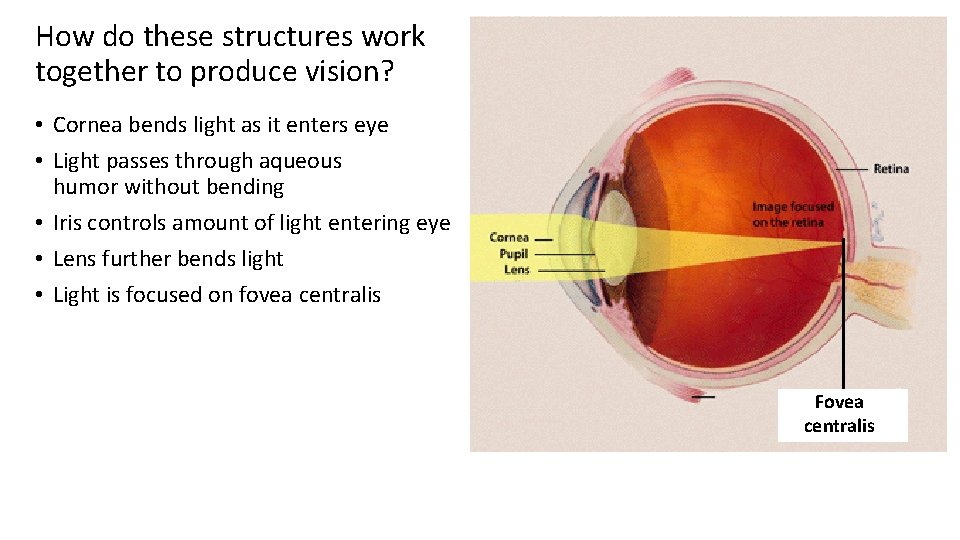 How do these structures work together to produce vision?

• Cornea bends light as it enters eye
• Light passes through aqueous humor without bending
• Iris controls amount of light entering eye
• Lens further bends light
• Light is focused on fovea centralis

Retina

Image focused on the retina

Cornea

Pupil

Lens

Fovea centralis